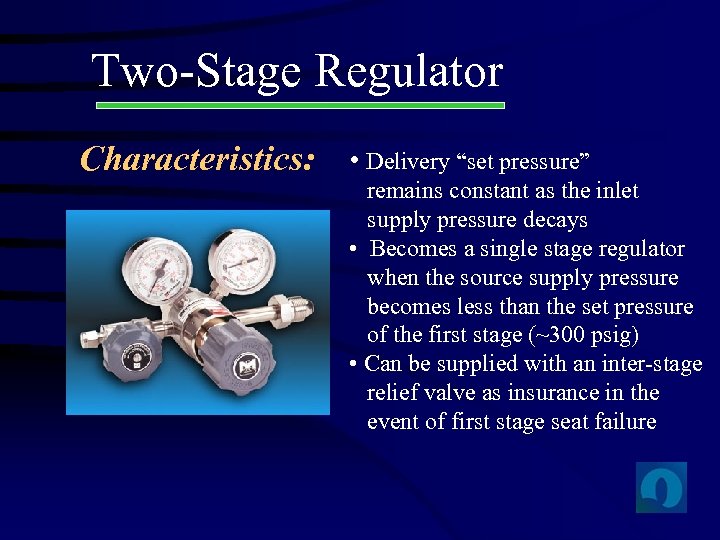 Two-Stage Regulator

Characteristics:

• Delivery “set pressure” remains constant as the inlet supply pressure decays
• Becomes a single stage regulator when the source supply pressure becomes less than the set pressure of the first stage (~300 psig)
• Can be supplied with an inter-stage relief valve as insurance in the event of first stage seat failure